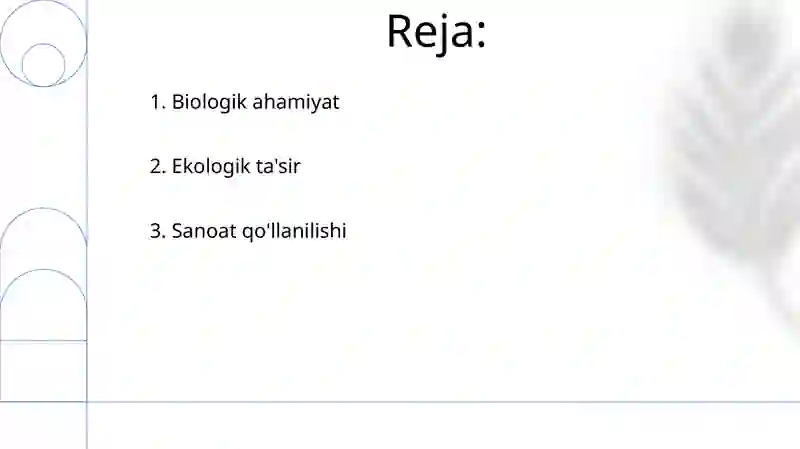 Reja:

1. Biologik ahamiyat

2. Ekologik ta'sir

3. Sanoat qo'llanilishi